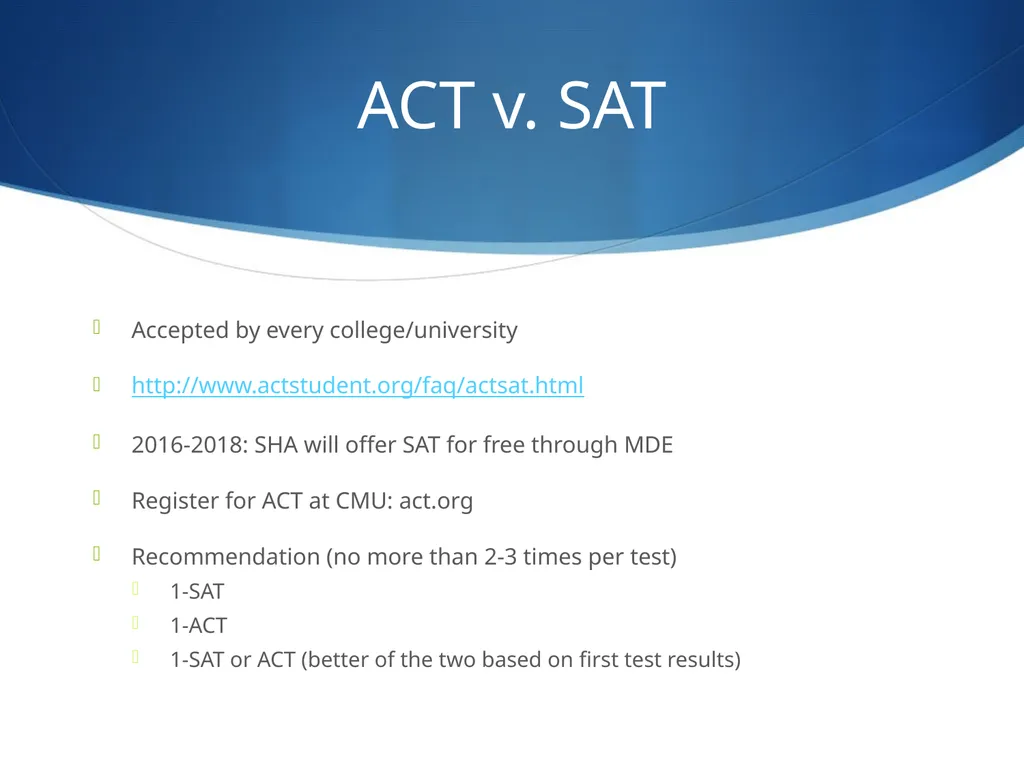 ACT v. SAT

Accepted by every college/university

http://www.actstudent.org/faq/actsat.html

2016-2018: SHA will offer SAT for free through MDE

Register for ACT at CMU: act.org

Recommendation (no more than 2-3 times per test)

1-SAT

1-ACT

1-SAT or ACT (better of the two based on first test results)